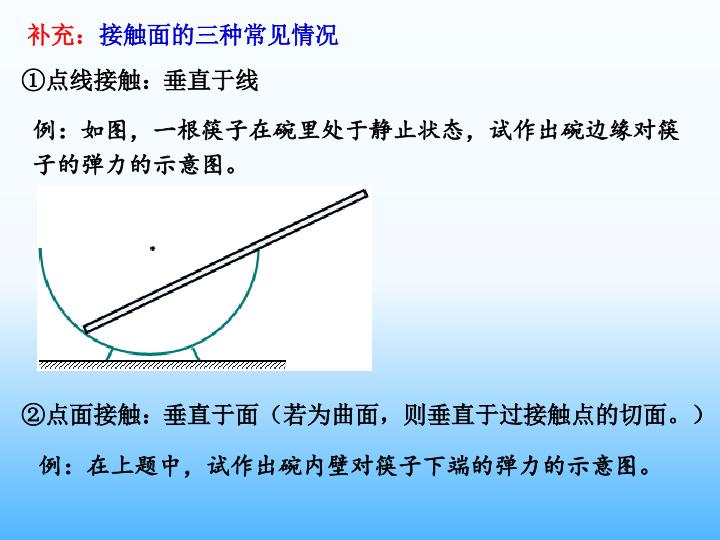 补充：接触面的三种常见情况

①点线接触：垂直于线

例：如图，一根筷子在碗里处于静止状态，试作出碗边缘对筷子的弹力的示意图。

②点面接触：垂直于面（若为曲面，则垂直于过接触点的切面。）

例：在上题中，试作出碗内壁对筷子下端的弹力的示意图。